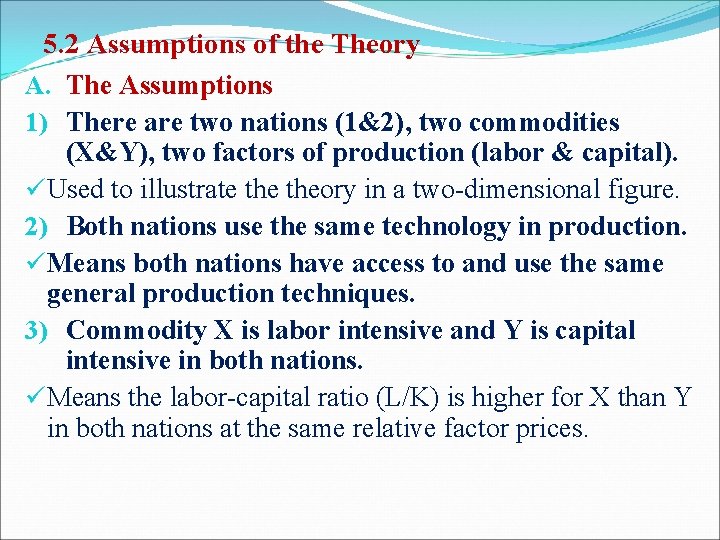 5.2 Assumptions of the Theory

A. The Assumptions

1) There are two nations (1&2), two commodities (X&Y), two factors of production (labor & capital).

✓Used to illustrate the theory in a two-dimensional figure.

2) Both nations use the same technology in production.

✓Means both nations have access to and use the same general production techniques.

3) Commodity X is labor intensive and Y is capital intensive in both nations.

✓Means the labor-capital ratio (L/K) is higher for X than Y in both nations at the same relative factor prices.